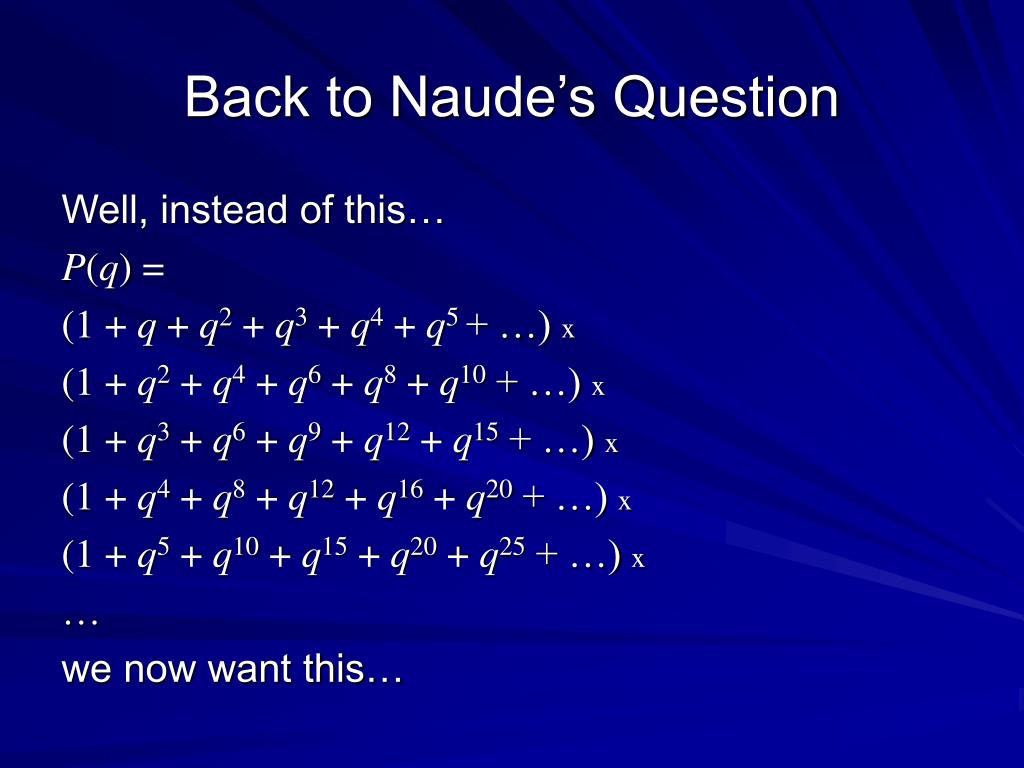 Back to Naude’s Question

Well, instead of this…

$P(q) =$

$(1 + q + q^2 + q^3 + q^4 + q^5 + \ldots)$ x

$(1 + q^2 + q^4 + q^6 + q^8 + q^{10} + \ldots)$ x

$(1 + q^3 + q^6 + q^9 + q^{12} + q^{15} + \ldots)$ x

$(1 + q^4 + q^8 + q^{12} + q^{16} + q^{20} + \ldots)$ x

$(1 + q^5 + q^{10} + q^{15} + q^{20} + q^{25} + \ldots)$ x

…

we now want this…